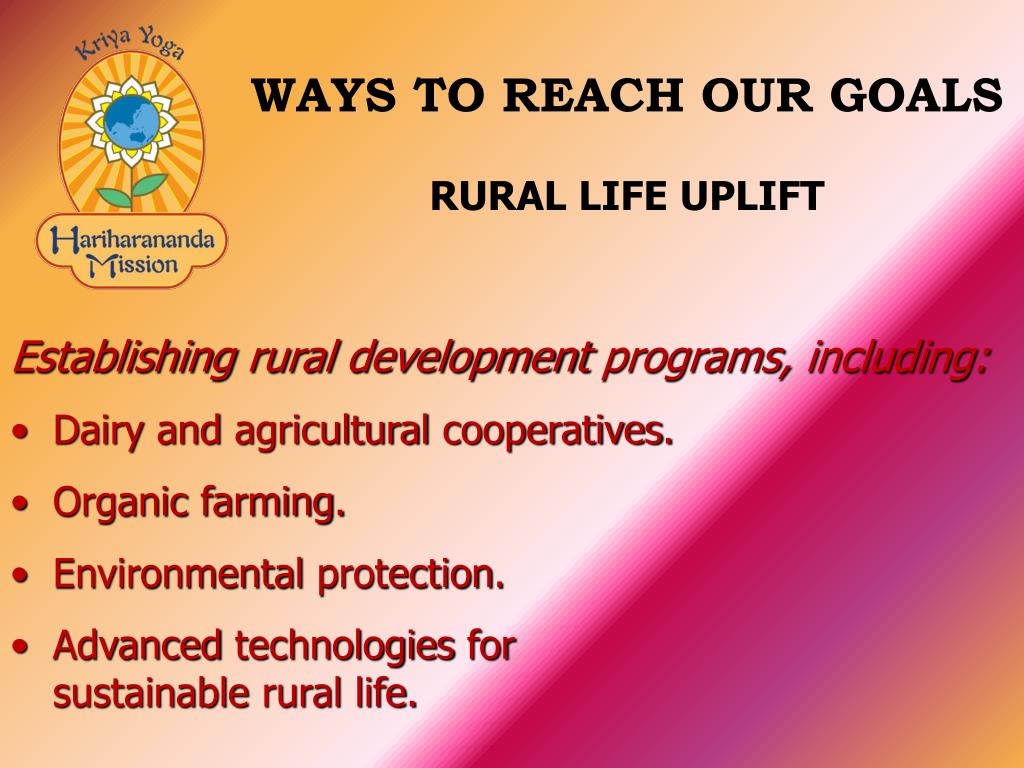 Kriya Yoga

Hariharananda Mission

WAYS TO REACH OUR GOALS

RURAL LIFE UPLIFT

Establishing rural development programs, including:

• Dairy and agricultural cooperatives.

• Organic farming.

• Environmental protection.

• Advanced technologies for sustainable rural life.